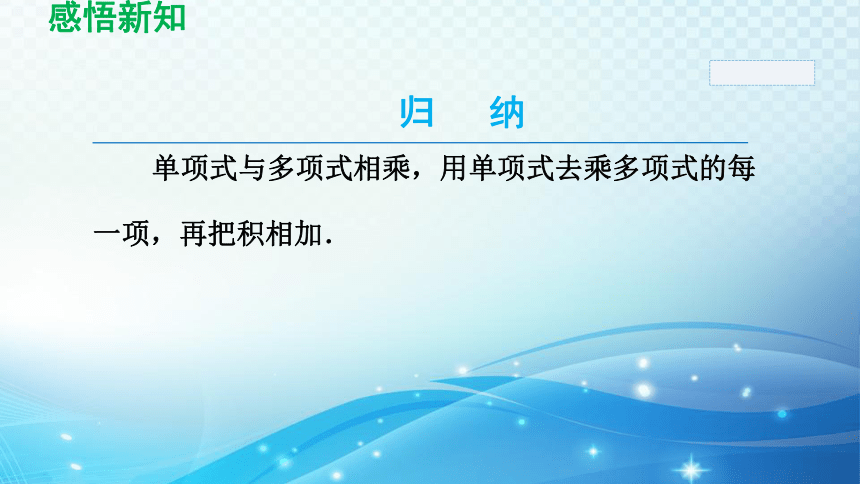 感悟新知

归　纳

单项式与多项式相乘，用单项式去乘多项式的每一项，再把积相加.